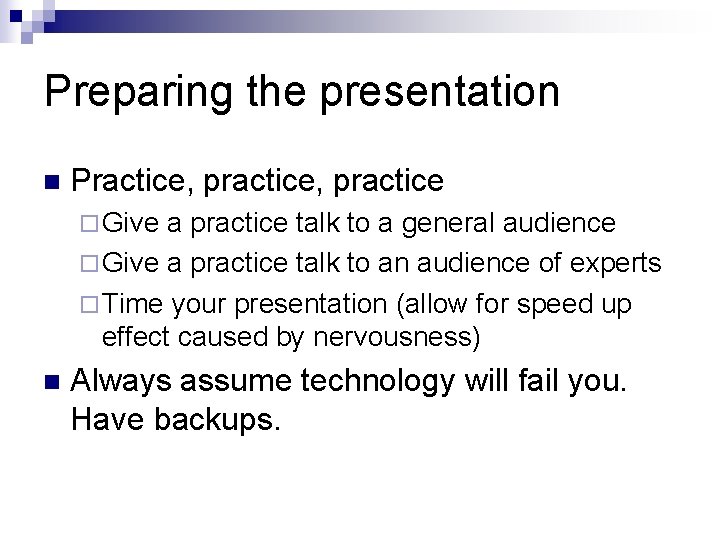 Preparing the presentation

Practice, practice, practice

Give a practice talk to a general audience

Give a practice talk to an audience of experts

Time your presentation (allow for speed up effect caused by nervousness)

Always assume technology will fail you. Have backups.